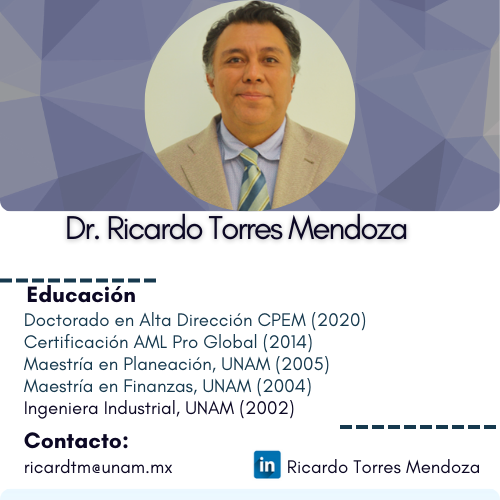 Dr. Ricardo Torres Mendoza

Educación
Doctorado en Alta Dirección CPEM (2020)
Certificación AML Pro Global (2014)
Maestría en Planeación, UNAM (2005)
Maestría en Finanzas, UNAM (2004)
Ingeniera Industrial, UNAM (2002)

Contacto:
ricardtm@unam.mx

in Ricardo Torres Mendoza